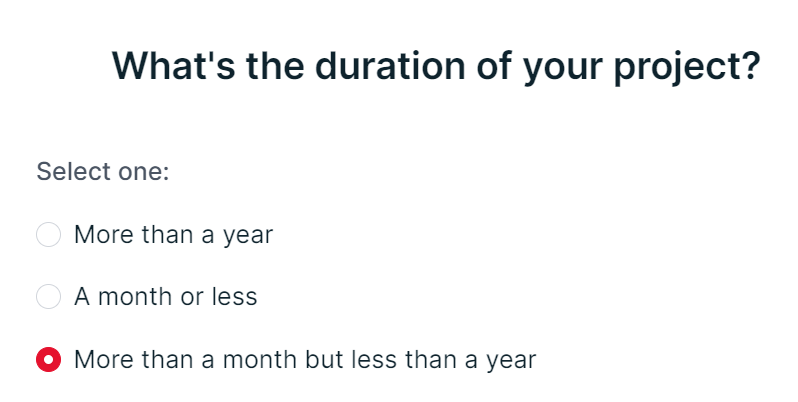 What's the duration of your project?

Select one:

More than a year

A month or less

More than a month but less than a year